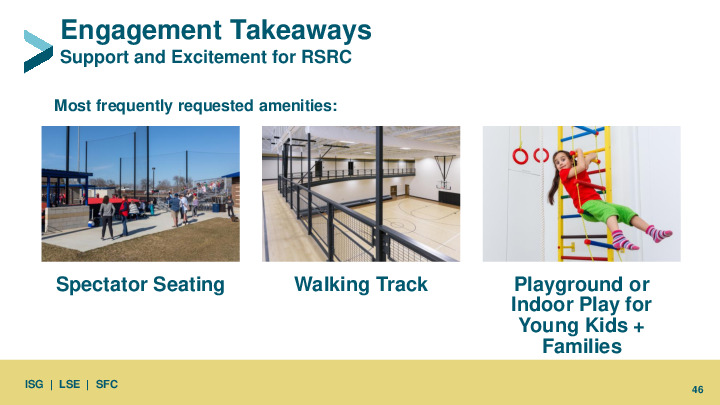 Engagement Takeaways
Support and Excitement for RSRC

Most frequently requested amenities:

Spectator Seating

Walking Track

Playground or Indoor Play for Young Kids + Families

ISG | LSE | SFC

46